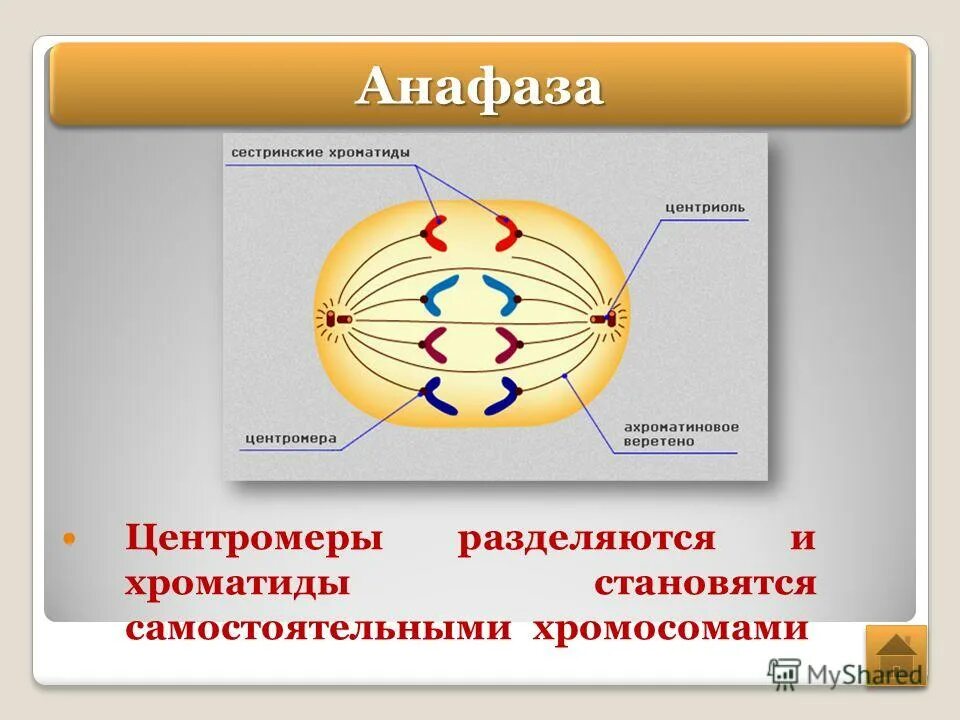 Анафаза

сестринские хроматиды

центриоль

центромера

ахроматиновое веретено

Центромеры разделяются и хроматиды становятся самостоятельными хромосомами

MyShared